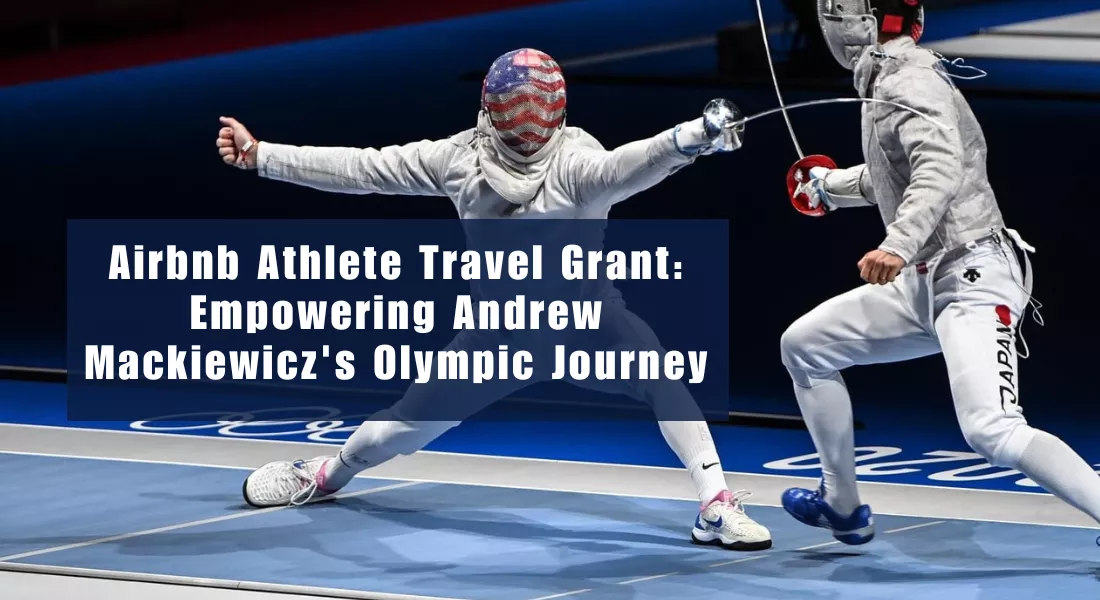 Airbnb Athlete Travel Grant: Empowering Andrew Mackiewicz's Olympic Journey

JAPAN